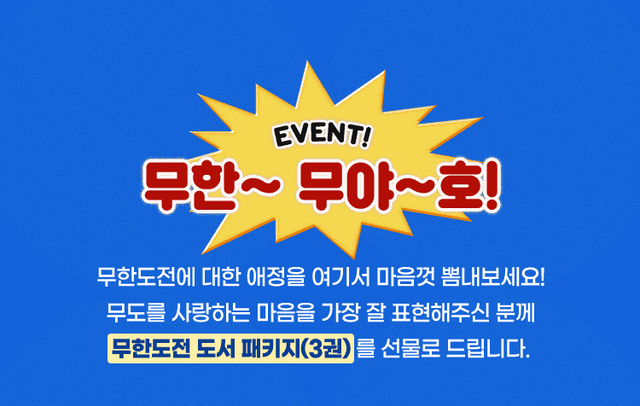 EVENT!

무한~ 무야~호!

무한도전에 대한 애정을 여기서 마음껏 뽐내보세요!
무도를 사랑하는 마음을 가장 잘 표현해주신 분께
무한도전 도서 패키지(3권)를 선물로 드립니다.